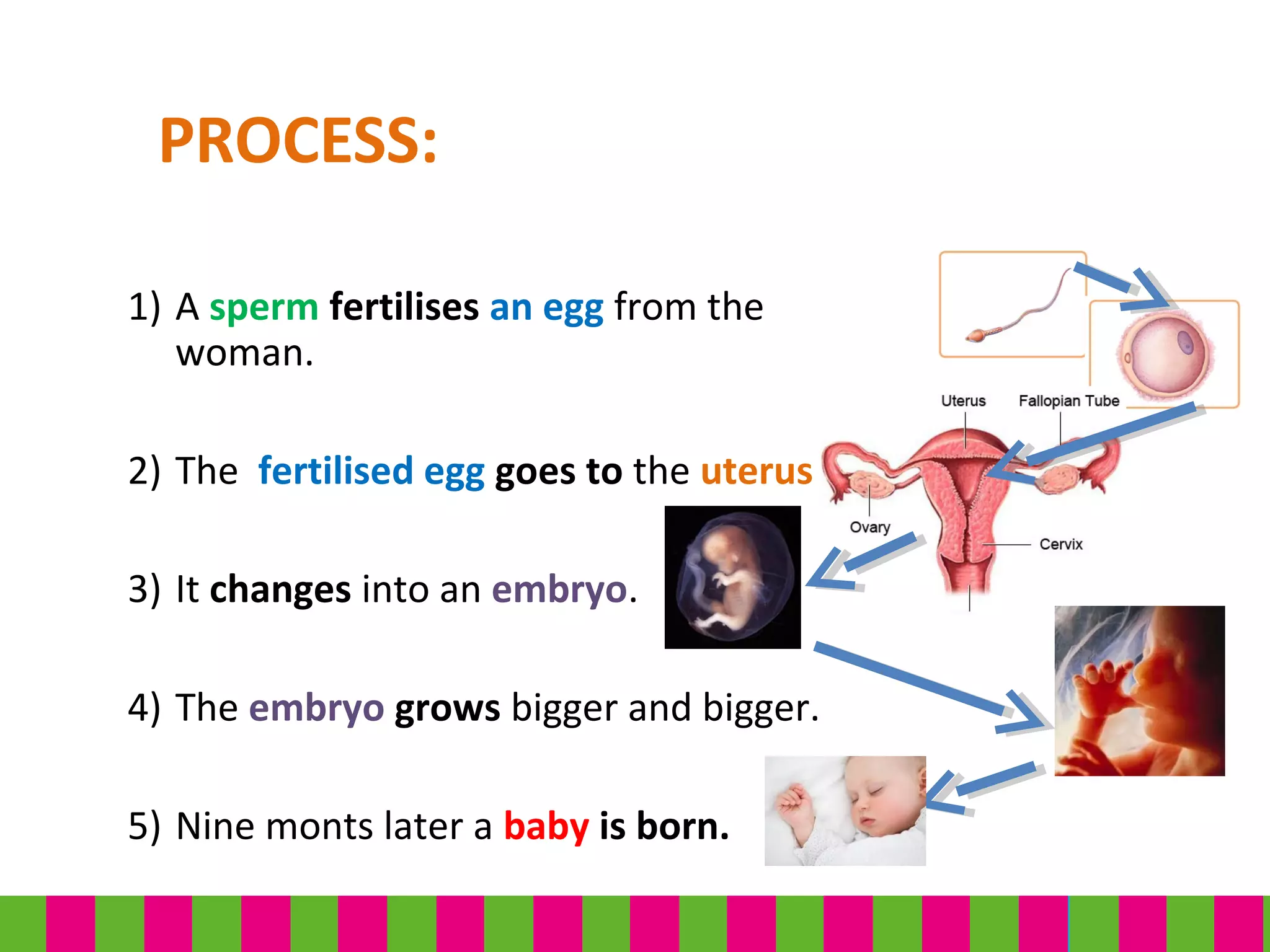 PROCESS:

1) A sperm fertilises an egg from the woman.

2) The fertilised egg goes to the uterus

3) It changes into an embryo.

4) The embryo grows bigger and bigger.

5) Nine monts later a baby is born.

Uterus

Fallopian Tube

Ovary

Cervix